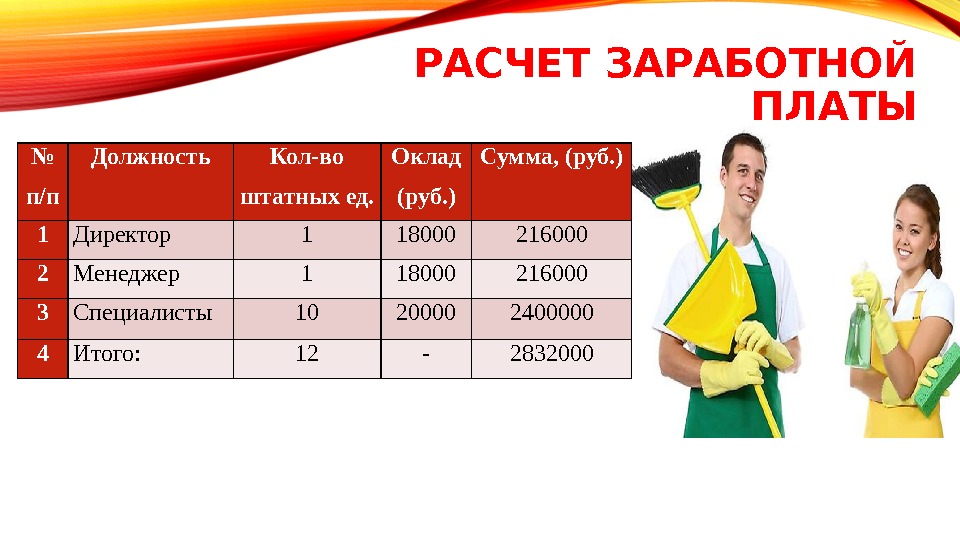 РАСЧЕТ ЗАРАБОТНОЙ ПЛАТЫ

| № п/п | Должность | Кол-во штатных ед. | Оклад (руб.) | Сумма, (руб.) |
|---|---|---|---|---|
| 1 | Директор | 1 | 18000 | 216000 |
| 2 | Менеджер | 1 | 18000 | 216000 |
| 3 | Специалисты | 10 | 20000 | 2400000 |
| 4 | Итого: | 12 | - | 2832000 |